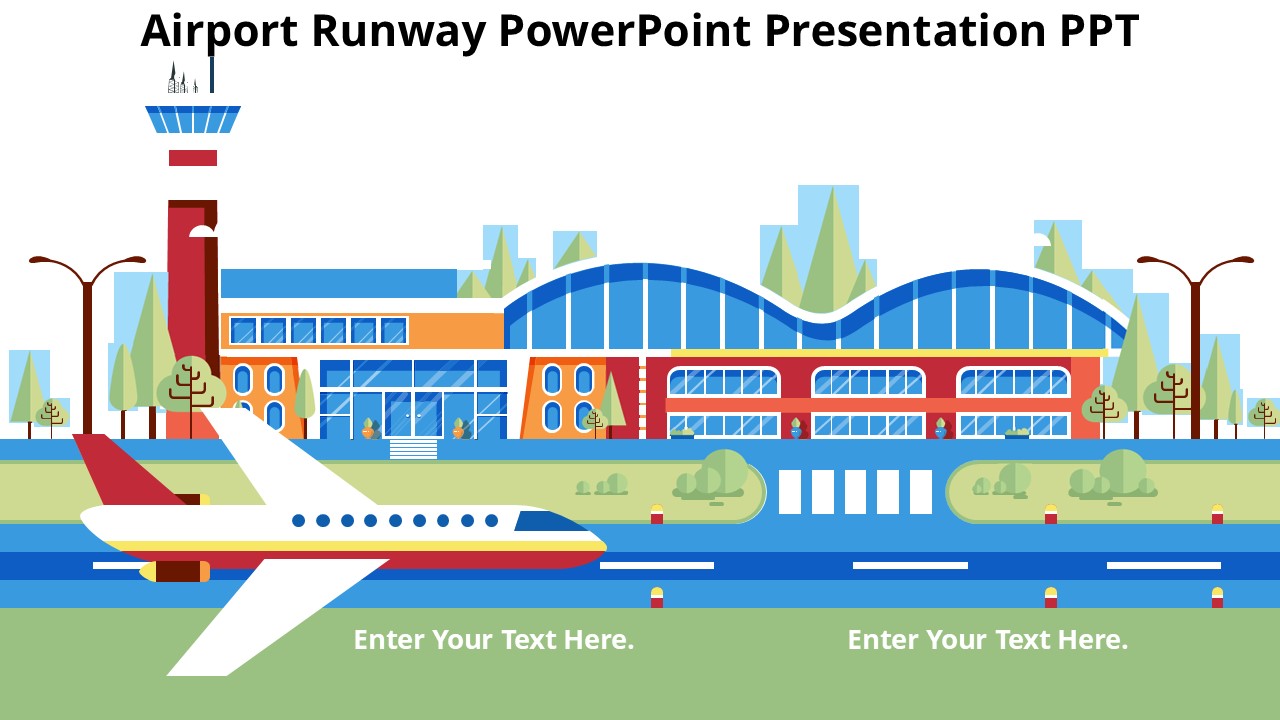 Airport Runway PowerPoint Presentation PPT

Enter Your Text Here.

Enter Your Text Here.